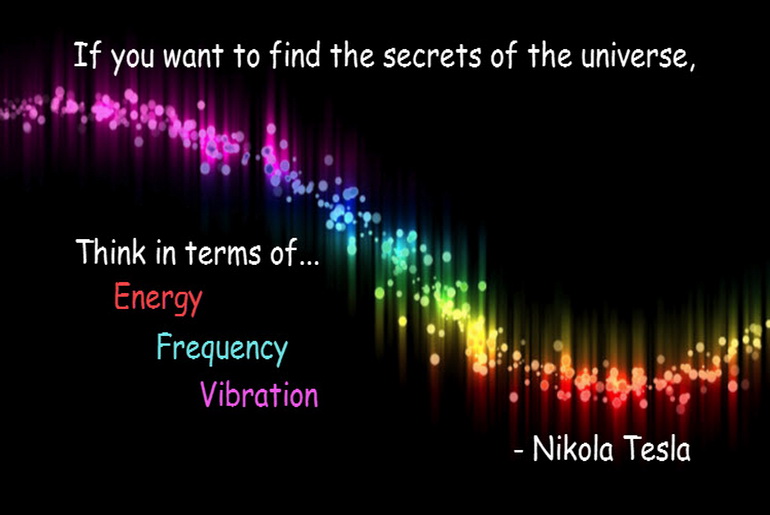 If you want to find the secrets of the universe,

Think in terms of...
Energy
Frequency
Vibration

- Nikola Tesla